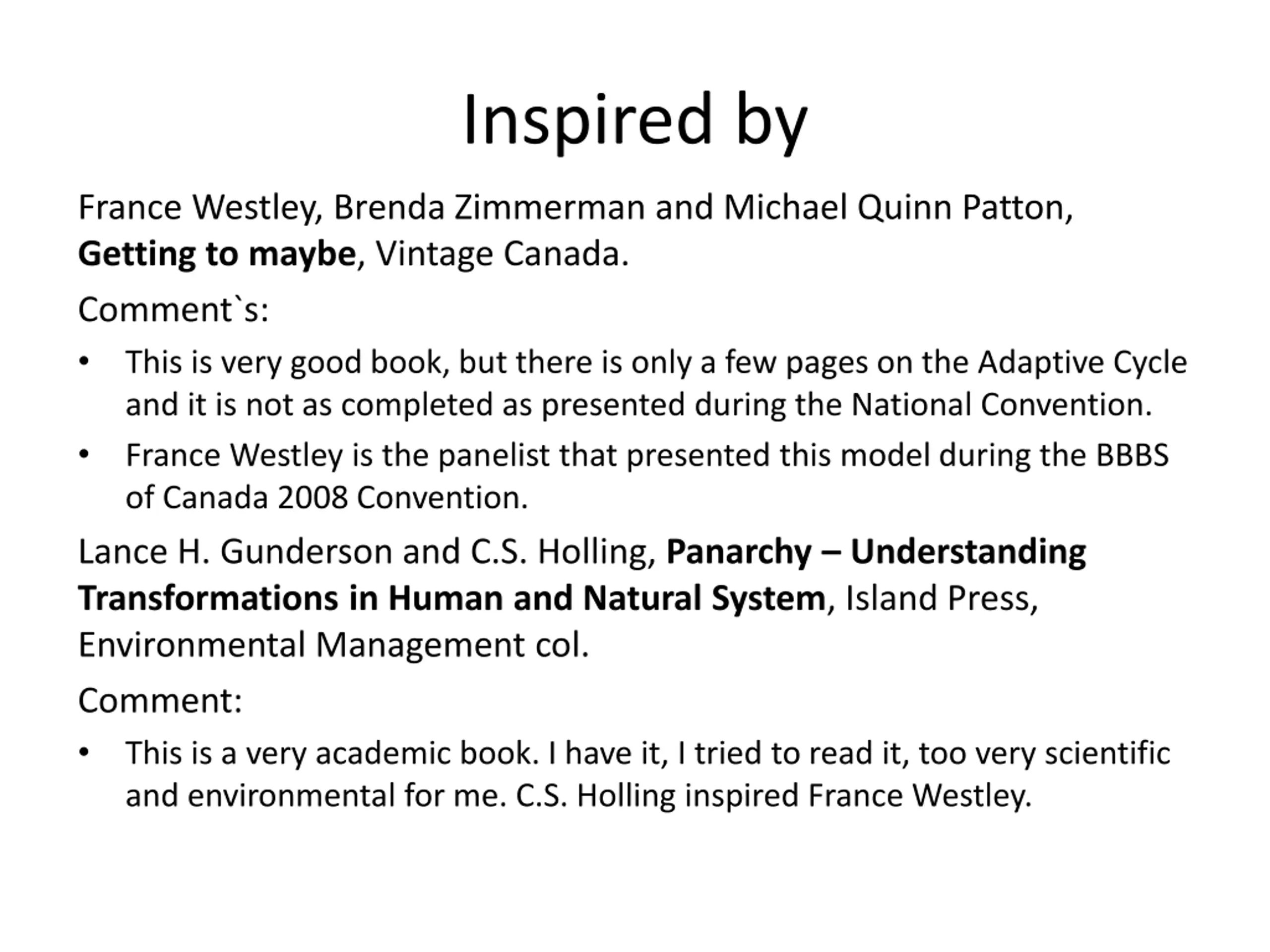 Inspired by

France Westley, Brenda Zimmerman and Michael Quinn Patton, Getting to maybe, Vintage Canada.

Comment`s:

• This is very good book, but there is only a few pages on the Adaptive Cycle and it is not as completed as presented during the National Convention.
• France Westley is the panelist that presented this model during the BBBS of Canada 2008 Convention.

Lance H. Gunderson and C.S. Holling, Panarchy – Understanding Transformations in Human and Natural System, Island Press, Environmental Management col.

Comment:

• This is a very academic book. I have it, I tried to read it, too very scientific and environmental for me. C.S. Holling inspired France Westley.